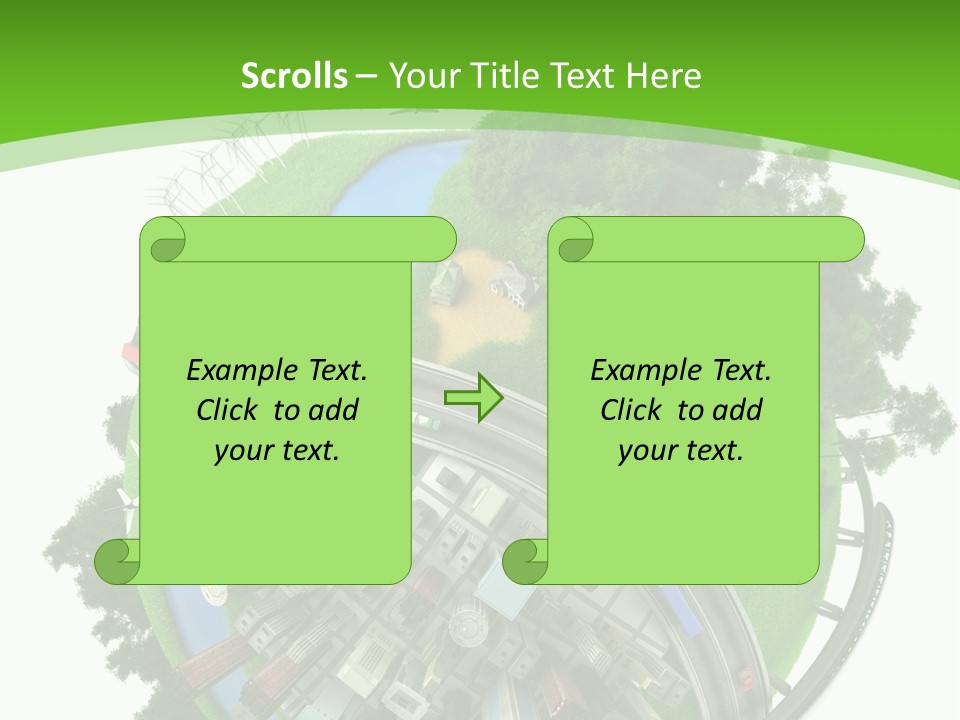 Scrolls – Your Title Text Here

Example Text. Click to add your text.

Example Text. Click to add your text.